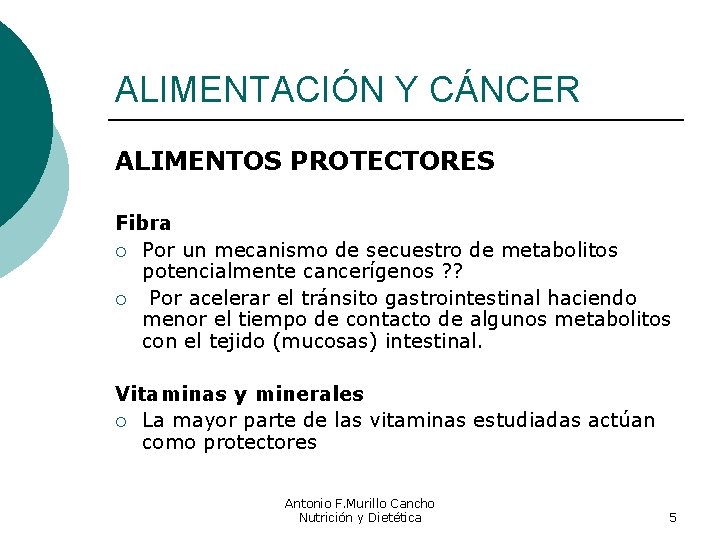 ALIMENTACIÓN Y CÁNCER

ALIMENTOS PROTECTORES

Fibra
○ Por un mecanismo de secuestro de metabolitos potencialmente cancerígenos ??
○ Por acelerar el tránsito gastrointestinal haciendo menor el tiempo de contacto de algunos metabolitos con el tejido (mucosas) intestinal.

Vitaminas y minerales
○ La mayor parte de las vitaminas estudiadas actúan como protectores

Antonio F.Murillo Cancho
Nutrición y Dietética

5